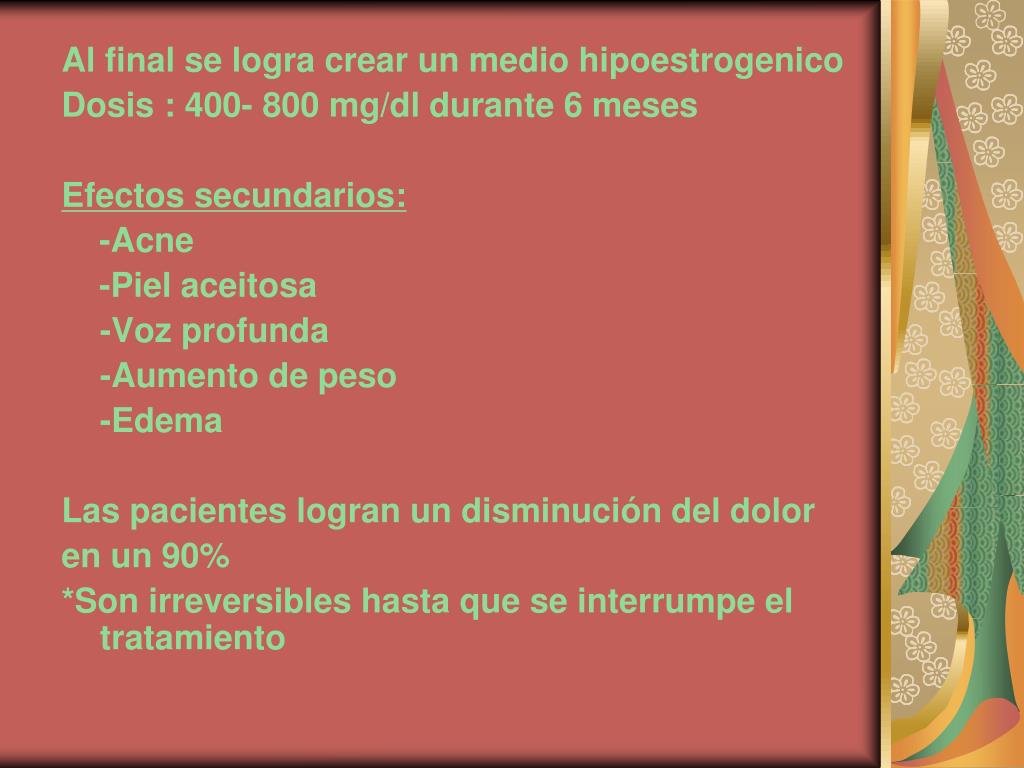 Al final se logra crear un medio hipoestrogenico
Dosis : 400- 800 mg/dl durante 6 meses

Efectos secundarios:
-Acne
-Piel aceitosa
-Voz profunda
-Aumento de peso
-Edema

Las pacientes logran un disminución del dolor en un 90%
*Son irreversibles hasta que se interrumpe el tratamiento